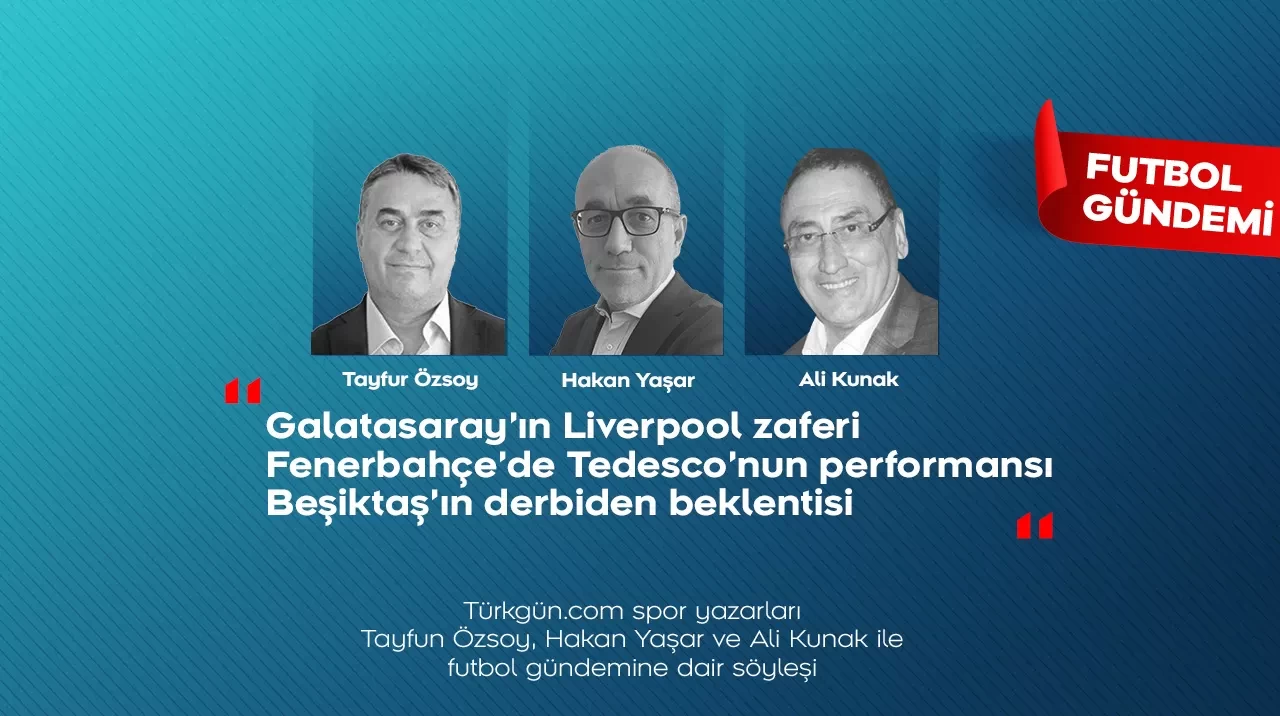 FUTBOL GÜNDEMİ

Tayfur Özsoy

Hakan Yaşar

Ali Kunak

Galatasaray'ın Liverpool zaferi
Fenerbahçe'de Tedesco'nun performansı
Beşiktaş'ın derbiden beklentisi

Türkgün.com spor yazarları
Tayfun Özsoy, Hakan Yaşar ve Ali Kunak ile
futbol gündemine dair söyleşi